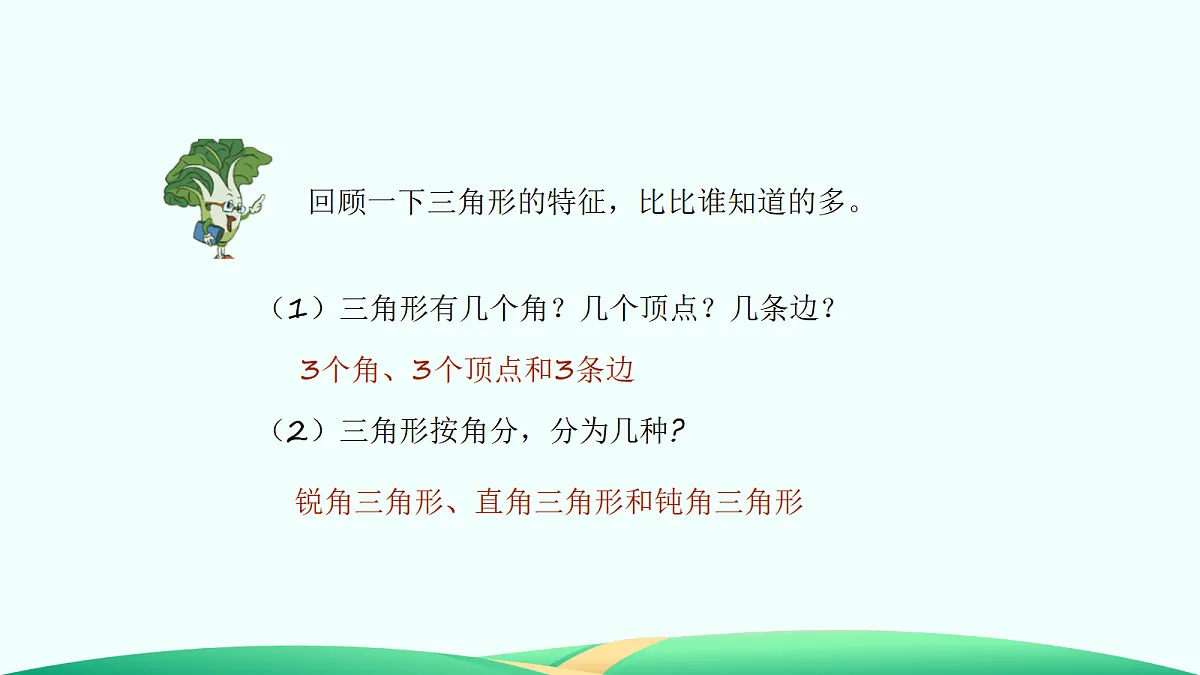 回顾一下三角形的特征，比比谁知道的多。

（1）三角形有几个角？几个顶点？几条边？

3个角、3个顶点和3条边

（2）三角形按角分，分为几种?

锐角三角形、直角三角形和钝角三角形